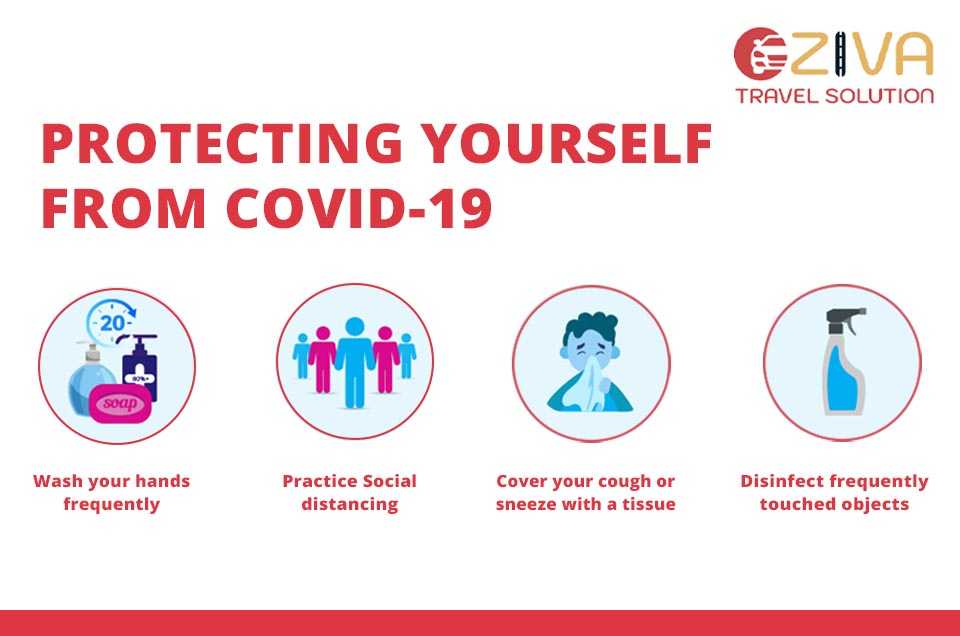 EZIVA
TRAVEL SOLUTION

PROTECTING YOURSELF FROM COVID-19

20

80%

soap

Wash your hands frequently

Practice Social distancing

Cover your cough or sneeze with a tissue

Disinfect frequently touched objects